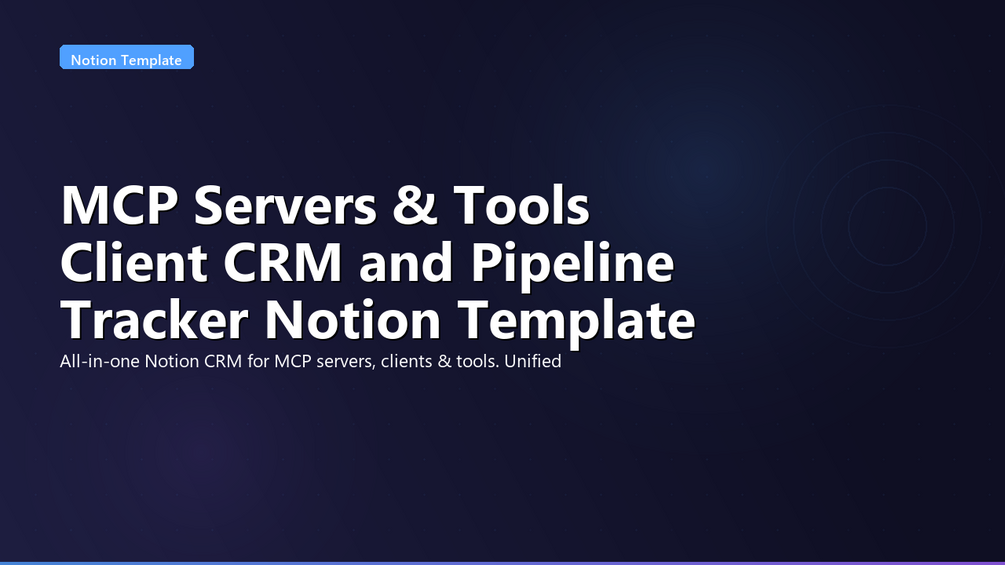 Notion Template

MCP Servers & Tools Client CRM and Pipeline Tracker Notion Template

All-in-one Notion CRM for MCP servers, clients & tools. Unified